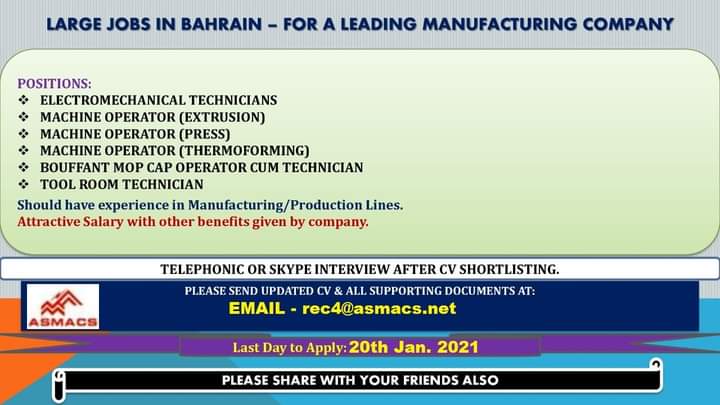 LARGE JOBS IN BAHRAIN – FOR A LEADING MANUFACTURING COMPANY

POSITIONS:
❖ ELECTROMECHANICAL TECHNICIANS
❖ MACHINE OPERATOR (EXTRUSION)
❖ MACHINE OPERATOR (PRESS)
❖ MACHINE OPERATOR (THERMOFORMING)
❖ BOUFFANT MOP CAP OPERATOR CUM TECHNICIAN
❖ TOOL ROOM TECHNICIAN

Should have experience in Manufacturing/Production Lines.
Attractive Salary with other benefits given by company.

TELEPHONIC OR SKYPE INTERVIEW AFTER CV SHORTLISTING.

ASMACS

PLEASE SEND UPDATED CV & ALL SUPPORTING DOCUMENTS AT:
EMAIL - rec4@asmacs.net

Last Day to Apply: 20th Jan. 2021

PLEASE SHARE WITH YOUR FRIENDS ALSO